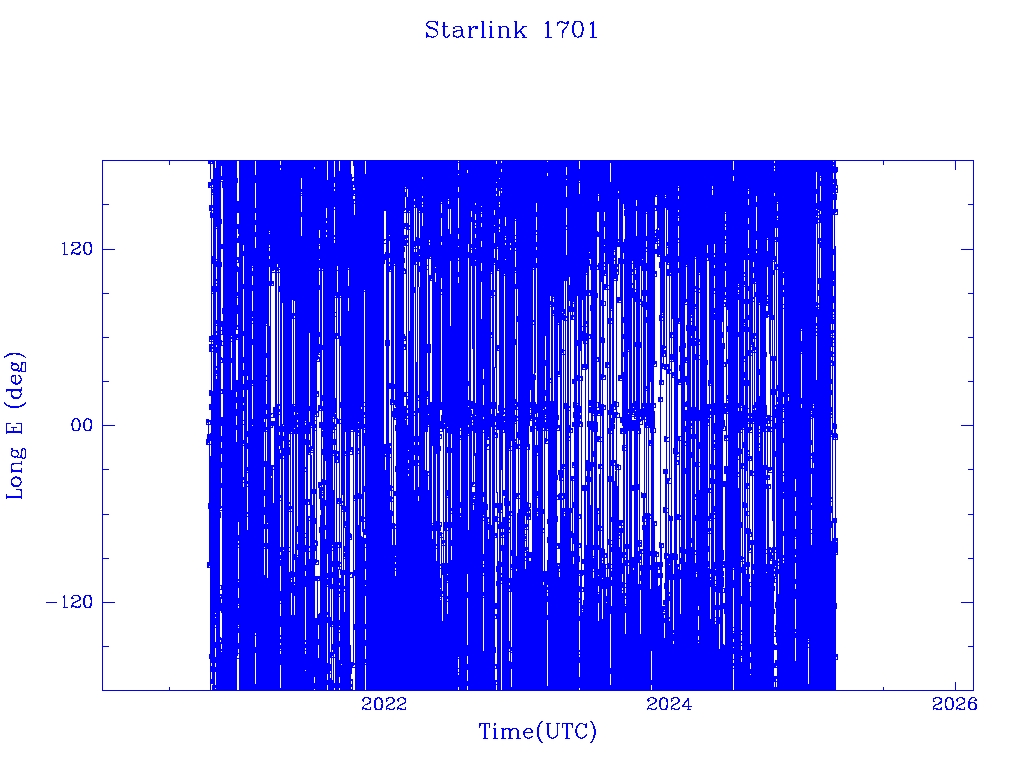 Starlink 1701

Long E (deg)

120
00
−120

2022
2024
2026

Time(UTC)